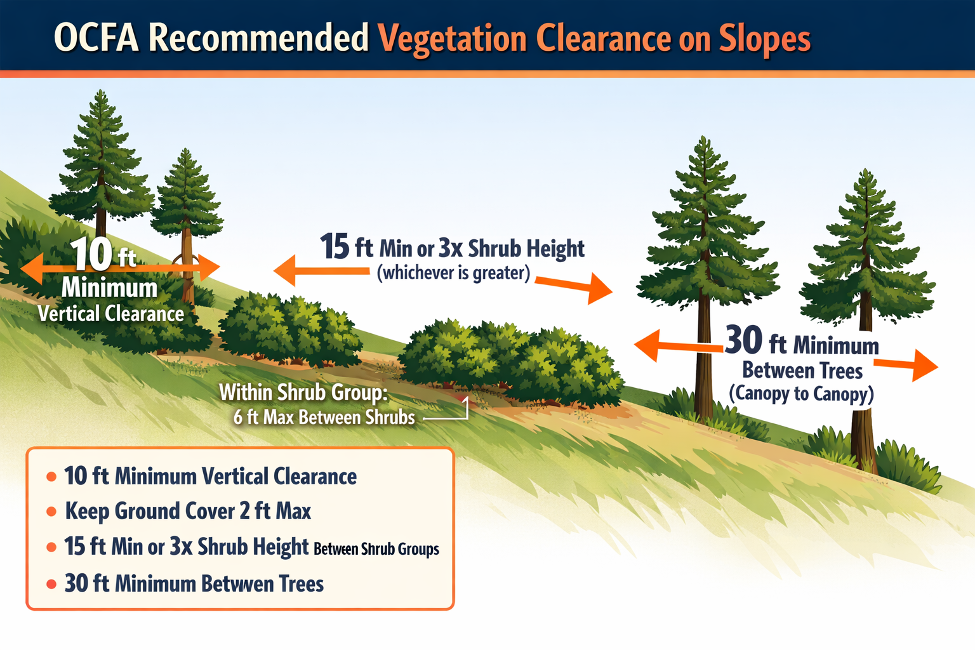 OCFA Recommended Vegetation Clearance on Slopes

10 ft Minimum Vertical Clearance

15 ft Min or 3x Shrub Height (whichever is greater)

30 ft Minimum Between Trees (Canopy to Canopy)

Within Shrub Group: 6 ft Max Between Shrubs

• 10 ft Minimum Vertical Clearance
• Keep Ground Cover 2 ft Max
• 15 ft Min or 3x Shrub Height Between Shrub Groups
• 30 ft Minimum Betwwen Trees